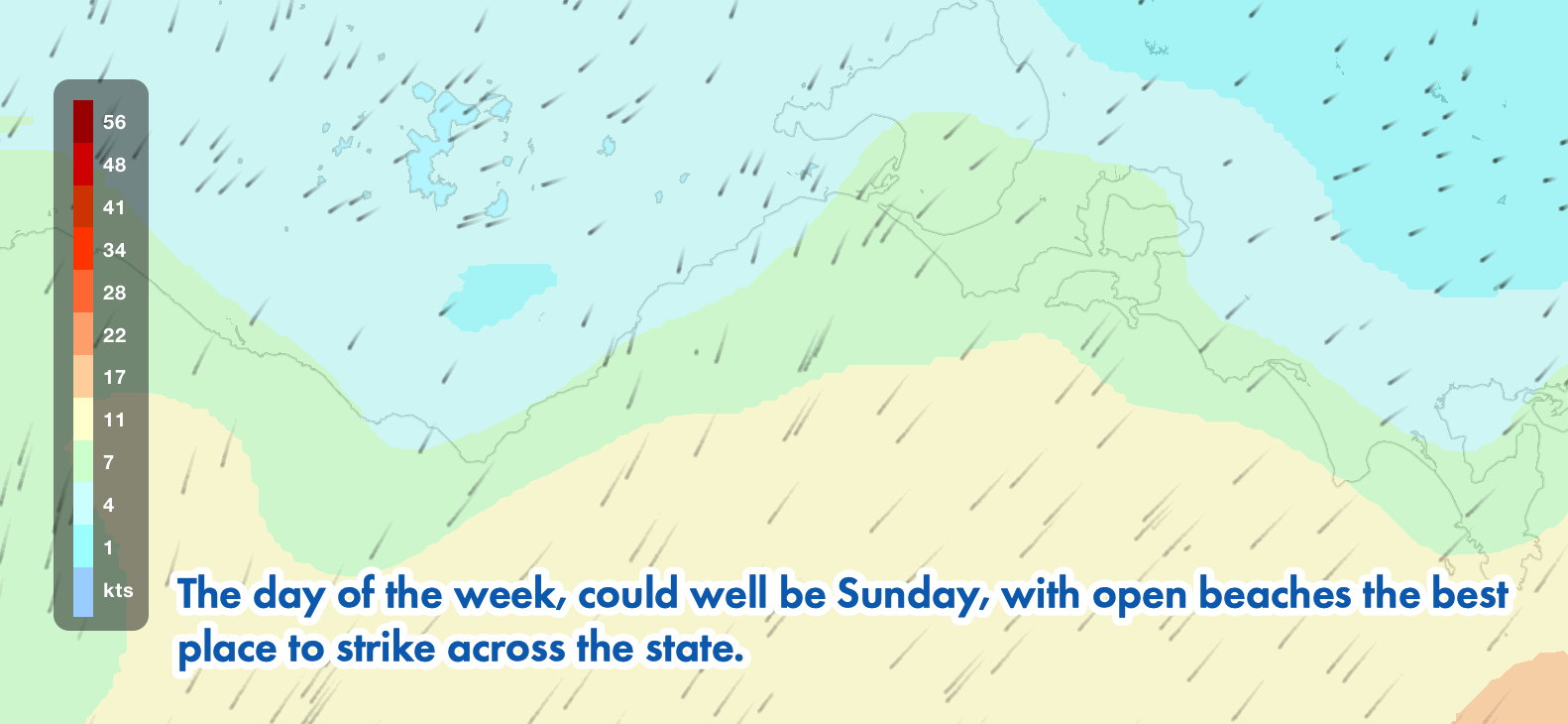 56
48
41
34
28
22
17
11
7
4
1
kts

The day of the week, could well be Sunday, with open beaches the best place to strike across the state.